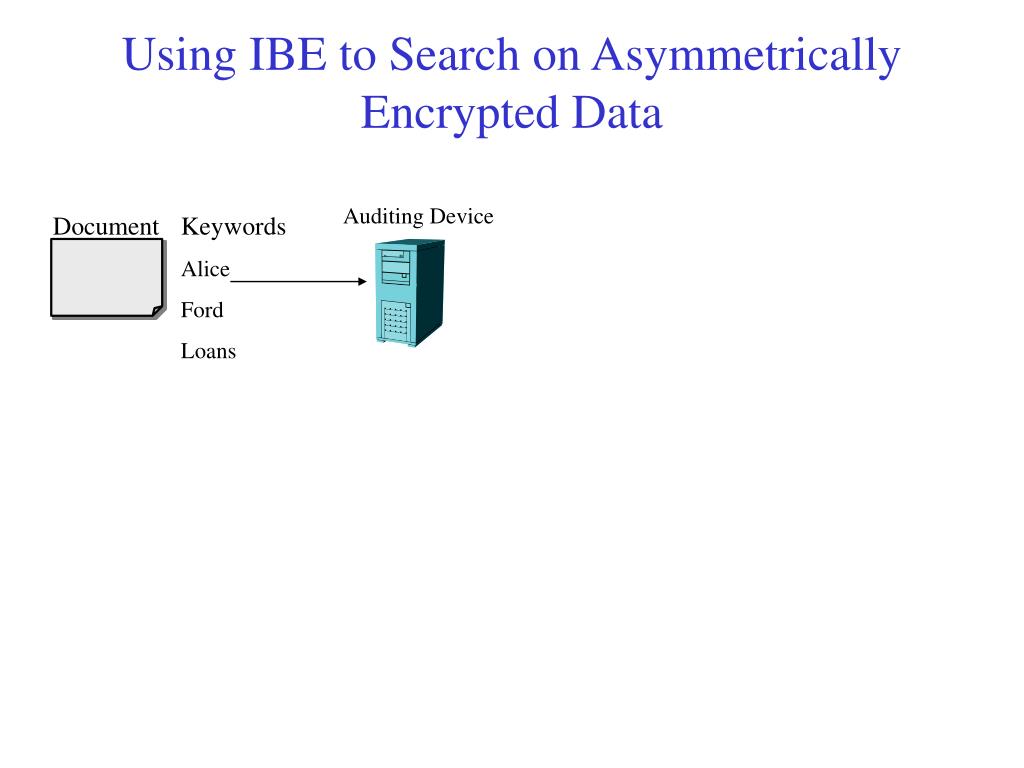 Using IBE to Search on Asymmetrically Encrypted Data

Document

Keywords

Alice

Ford

Loans

Auditing Device